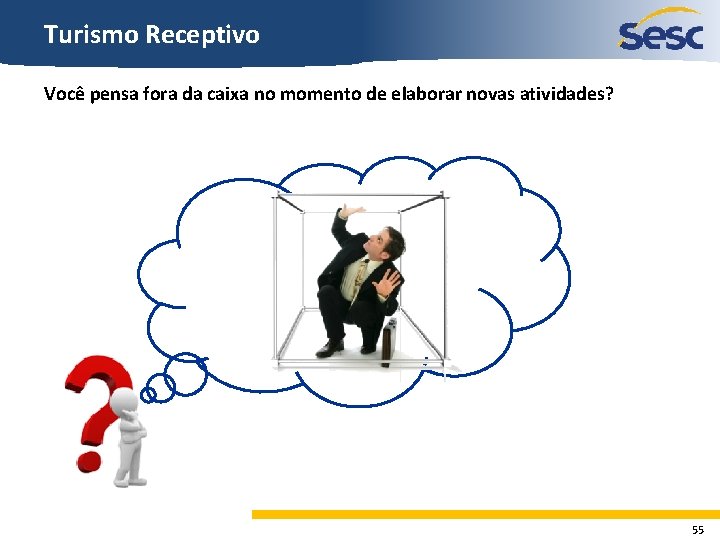 Turismo Receptivo

Sesc

Você pensa fora da caixa no momento de elaborar novas atividades?

55